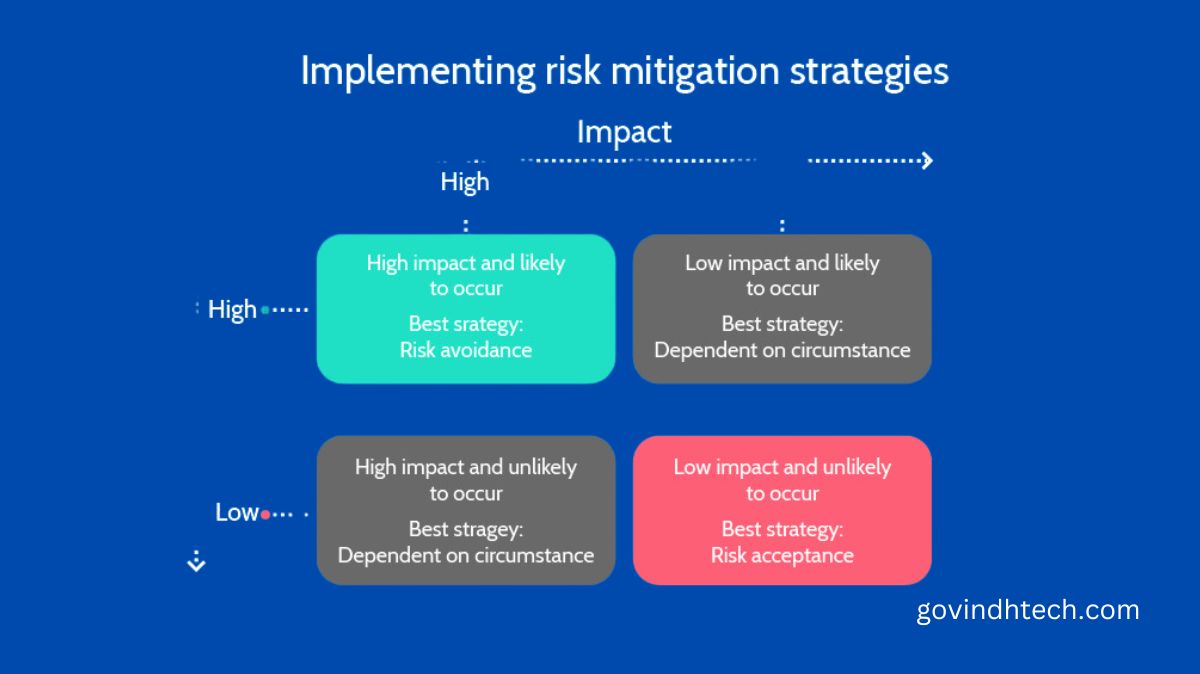 Implementing risk mitigation strategies

Impact

High

High

High impact and likely to occur

Best srategy:
Risk avoidance

Low impact and likely to occur

Best strategy:
Dependent on circumstance

Low

High impact and unlikely to occur

Best stragey:
Dependent on circumstance

Low impact and unlikely to occur

Best strategy:
Risk acceptance

govindhtech.com